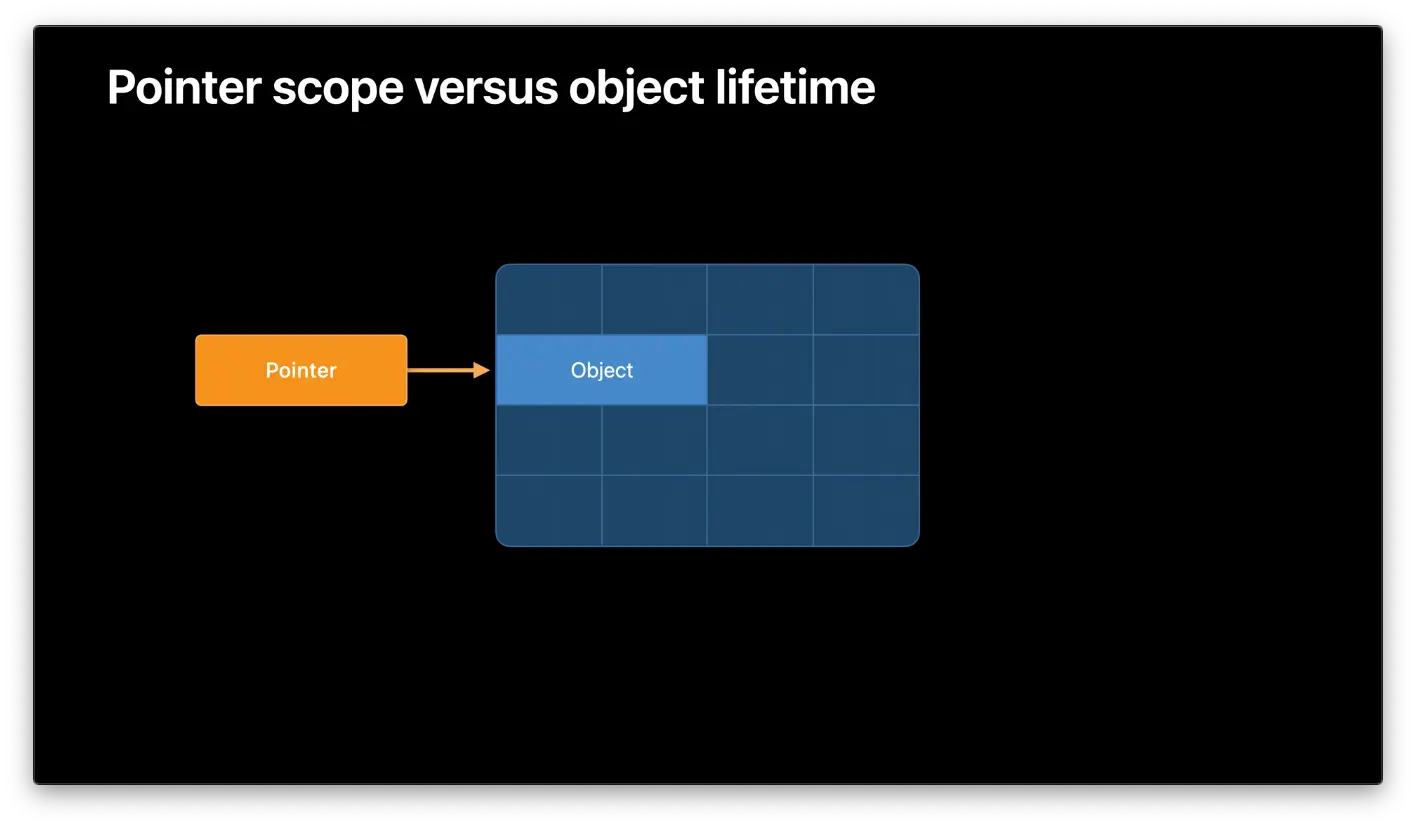 Pointer scope versus object lifetime

Pointer

Object